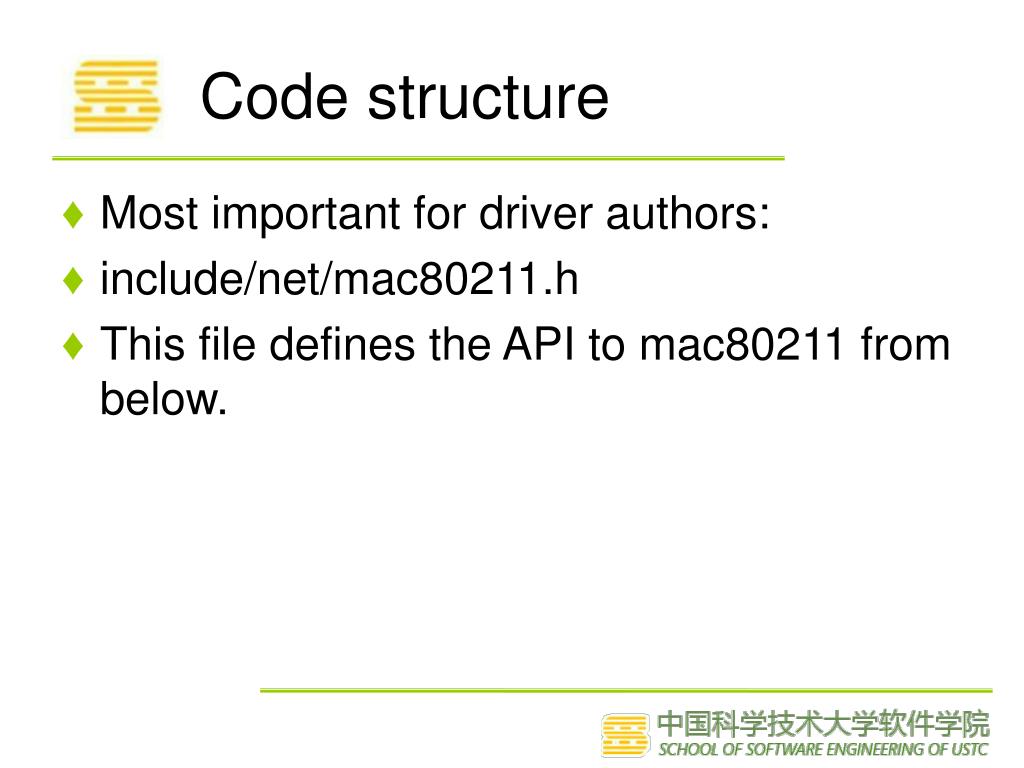 Code structure

♦ Most important for driver authors:

♦ include/net/mac80211.h

♦ This file defines the API to mac80211 from below.

中国科学技术大学软件学院
SCHOOL OF SOFTWARE ENGINEERING OF USTC